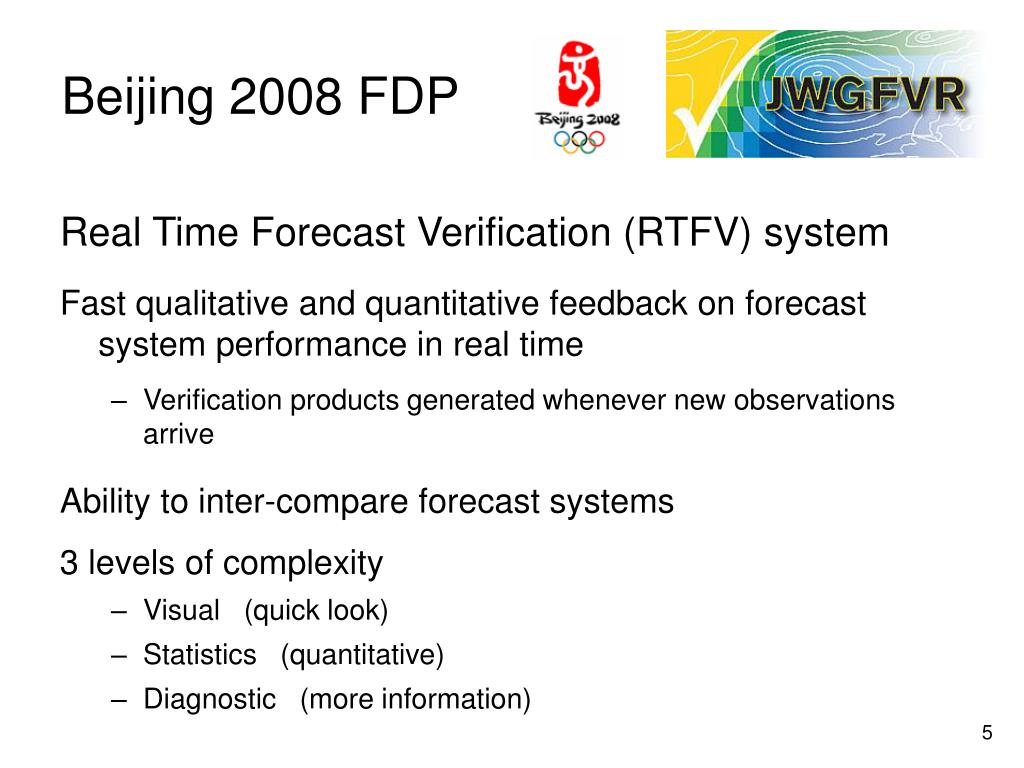 Beijing 2008 FDP

Beijing 2008

JWGFVR

Real Time Forecast Verification (RTFV) system

Fast qualitative and quantitative feedback on forecast system performance in real time

– Verification products generated whenever new observations arrive

Ability to inter-compare forecast systems

3 levels of complexity

– Visual (quick look)

– Statistics (quantitative)

– Diagnostic (more information)

5